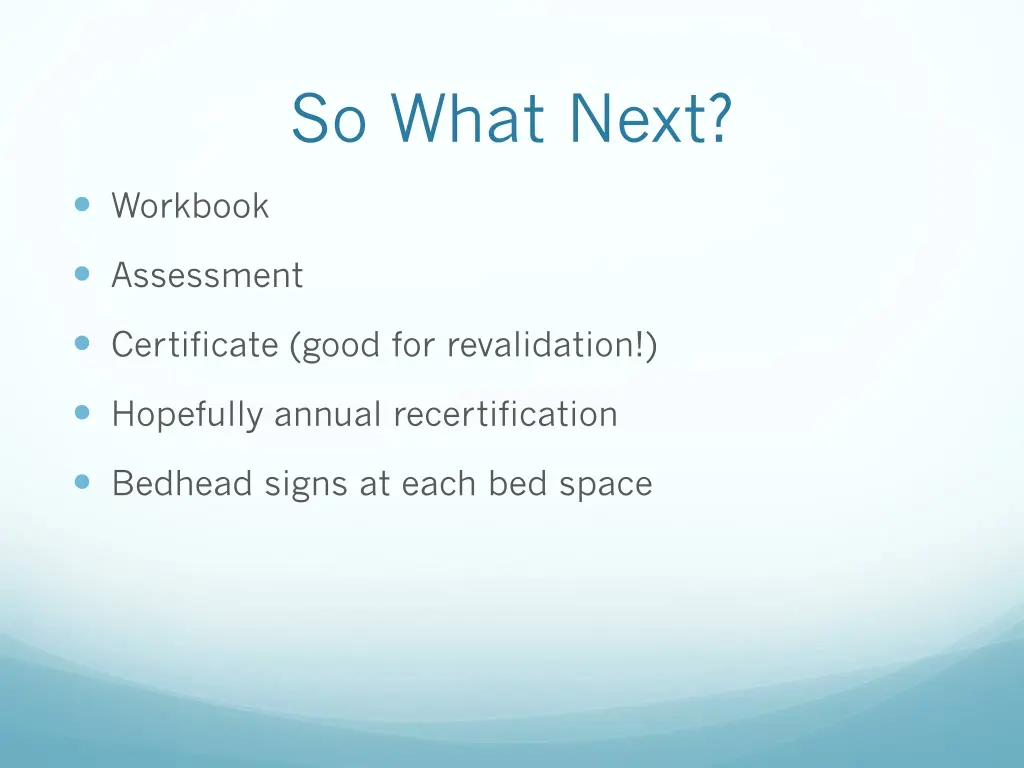 So What Next?

- Workbook
- Assessment
- Certificate (good for revalidation!)
- Hopefully annual recertification
- Bedhead signs at each bed space